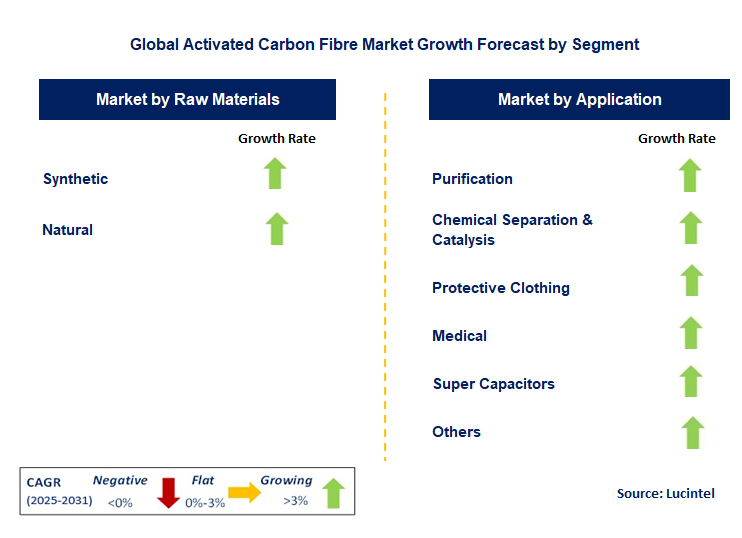 Global Activated Carbon Fibre Market Growth Forecast by Segment

Market by Raw Materials

Growth Rate

Synthetic

Natural

Market by Application

Growth Rate

Purification

Chemical Separation & Catalysis

Protective Clothing

Medical

Super Capacitors

Others

CAGR (2025-2031) Negative <0% Flat 0%-3% Growing >3%

Source: Lucintel